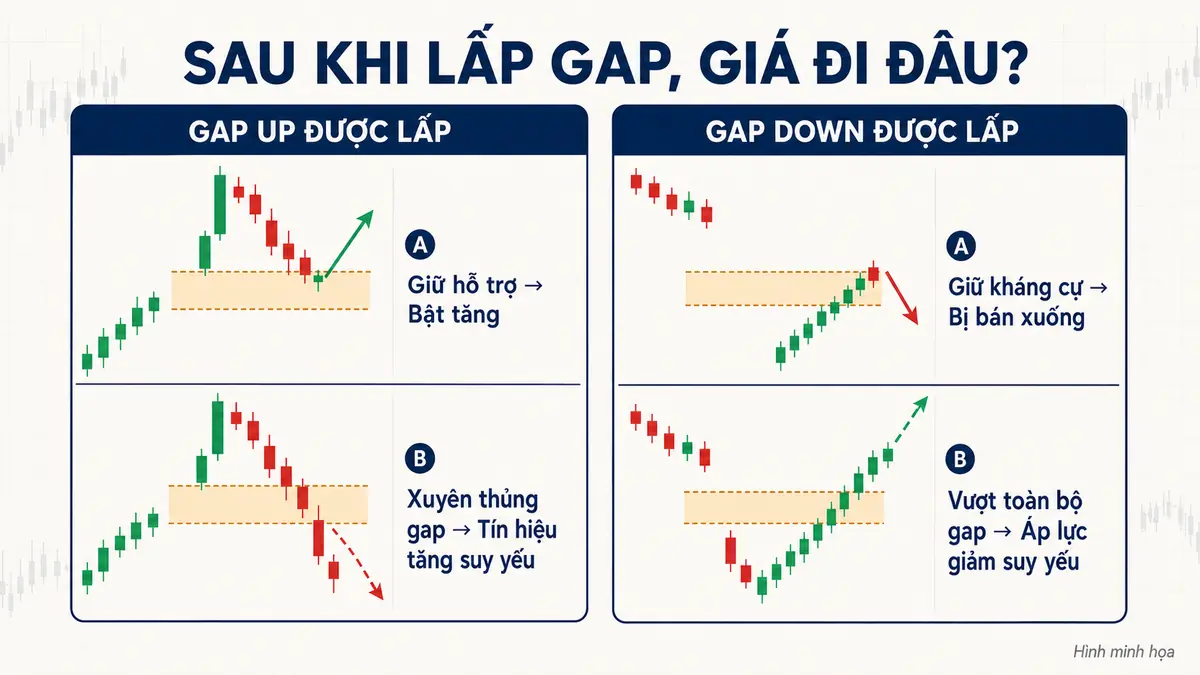 SAU KHI LẤP GAP, GIÁ ĐI ĐÂU?

GAP UP ĐƯỢC LẤP

A
Giữ hỗ trợ → Bật tăng

B
Xuyên thủng gap → Tín hiệu tăng suy yếu

GAP DOWN ĐƯỢC LẤP

A
Giữ kháng cự → Bị bán xuống

B
Vượt toàn bộ gap → Áp lực giảm suy yếu

Hình minh họa